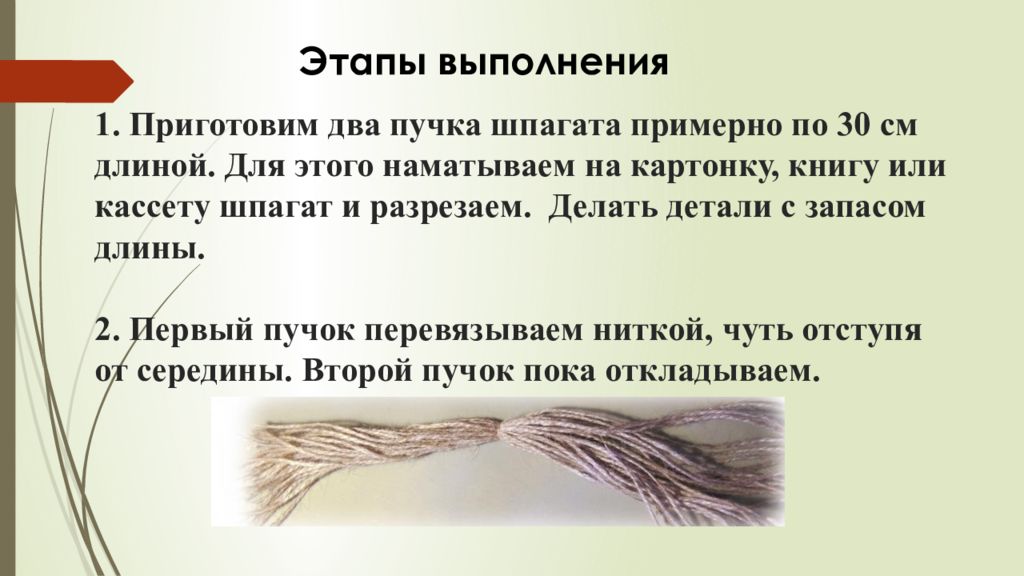 Этапы выполнения

1. Приготовим два пучка шпагата примерно по 30 см длиной. Для этого наматываем на картонку, книгу или кассету шпагат и разрезаем.  Делать детали с запасом длины.

2. Первый пучок перевязываем ниткой, чуть отступя от середины. Второй пучок пока откладываем.